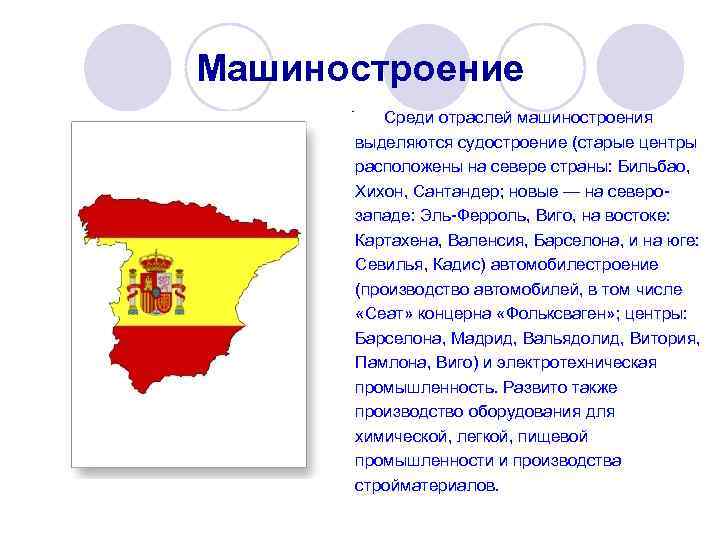 Машиностроение

Среди отраслей машиностроения выделяются судостроение (старые центры расположены на севере страны: Бильбао, Хихон, Сантандер; новые — на северо-западе: Эль-Ферроль, Виго, на востоке: Картахена, Валенсия, Барселона, и на юге: Севилья, Кадис) автомобилестроение (производство автомобилей, в том числе «Сеат» концерна «Фольксваген»; центры: Барселона, Мадрид, Вальядолид, Витория, Памлона, Виго) и электротехническая промышленность. Развито также производство оборудования для химической, легкой, пищевой промышленности и производства стройматериалов.